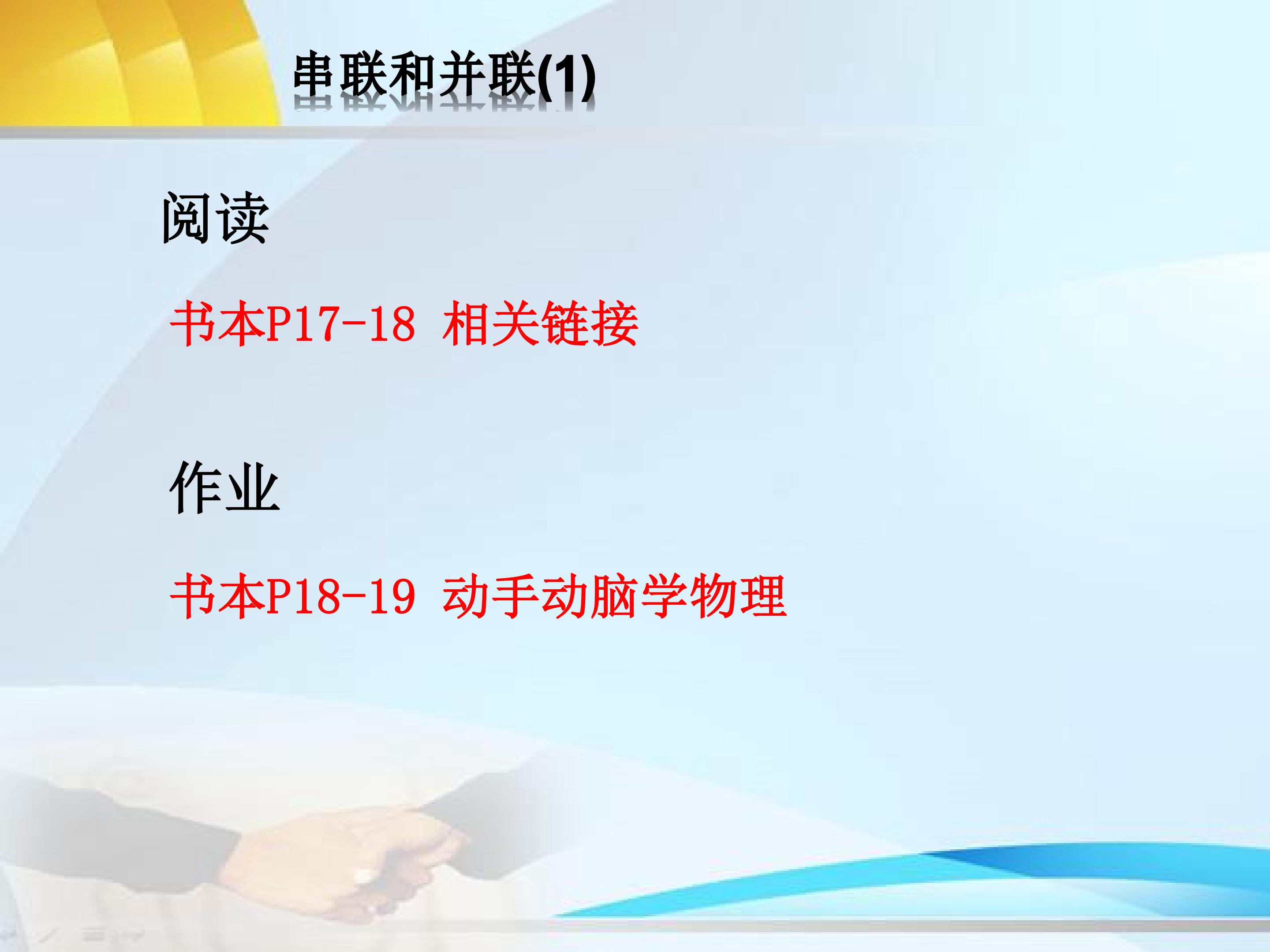 串联和并联(1)

阅读

书本P17-18 相关链接

作业

书本P18-19 动手动脑学物理